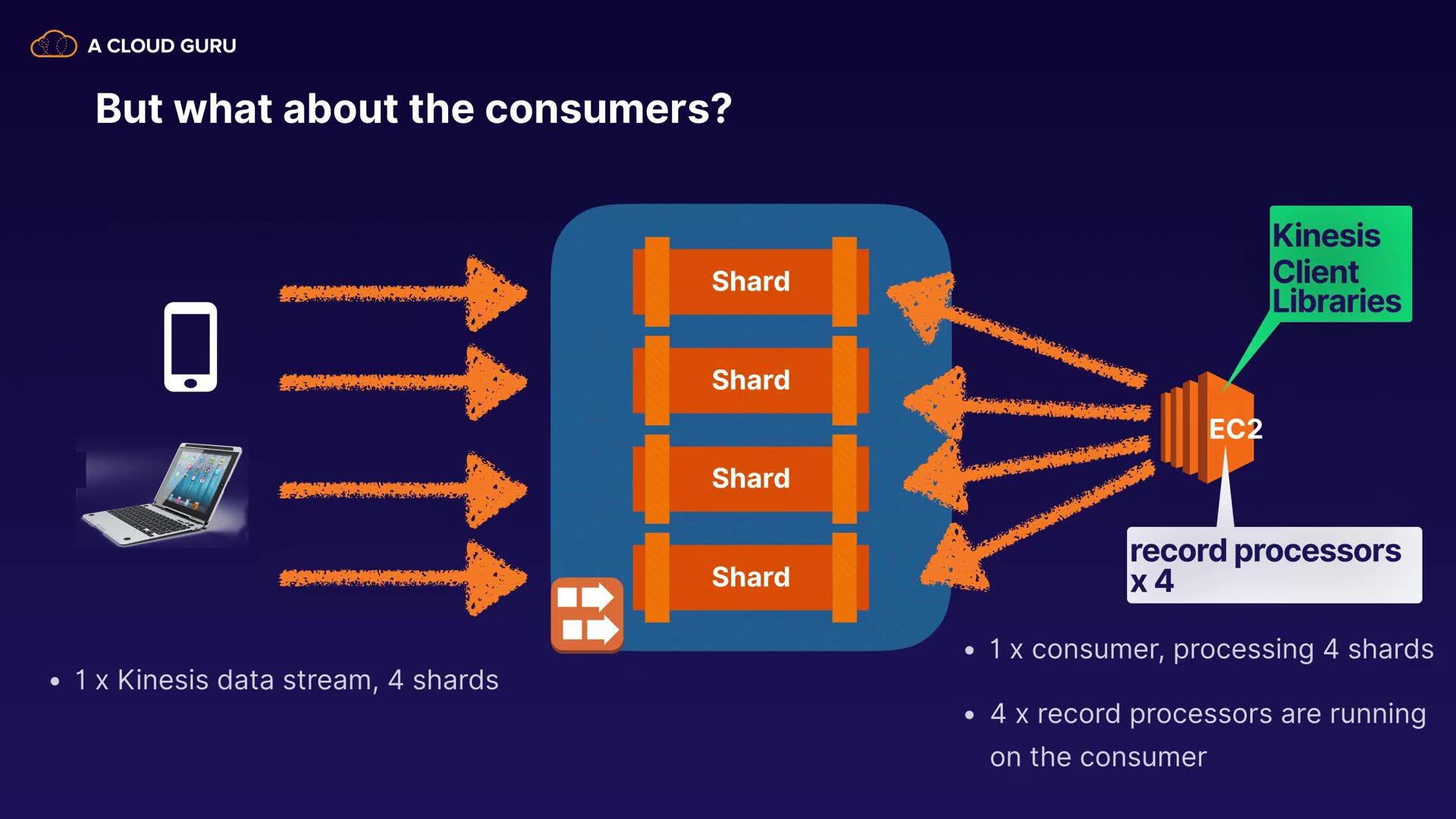 A CLOUD GURU

But what about the consumers?

Shard

Shard

Shard

Shard

Kinesis Client Libraries

EC2

record processors x 4

• 1 x Kinesis data stream, 4 shards

• 1 x consumer, processing 4 shards

• 4 x record processors are running on the consumer